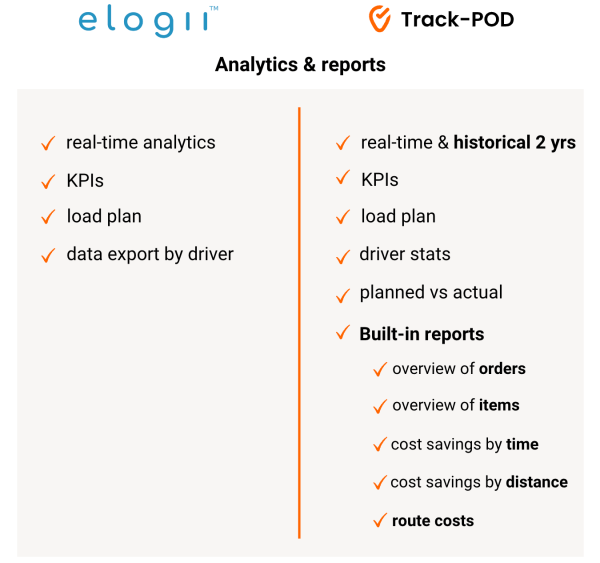 elogii™

Track-POD

Analytics & reports

✓ real-time analytics
✓ KPIs
✓ load plan
✓ data export by driver

✓ real-time & historical 2 yrs
✓ KPIs
✓ load plan
✓ driver stats
✓ planned vs actual
✓ Built-in reports
✓ overview of orders
✓ overview of items
✓ cost savings by time
✓ cost savings by distance
✓ route costs